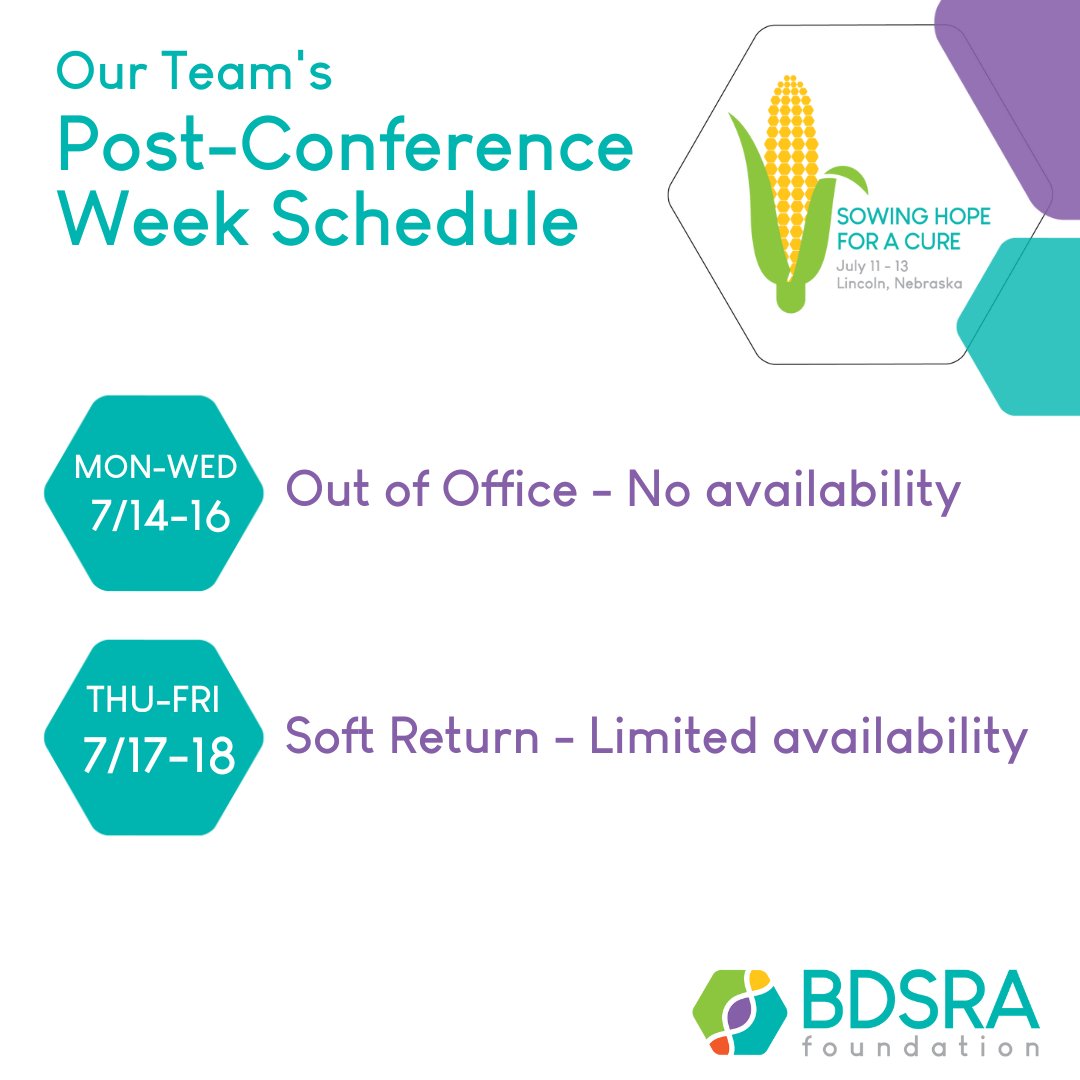 Our Team's
Post-Conference Week Schedule

SOWING HOPE FOR A CURE
July 11 - 13
Lincoln, Nebraska

MON-WED
7/14-16
Out of Office - No availability

THU-FRI
7/17-18
Soft Return - Limited availability

BDSRA
foundation